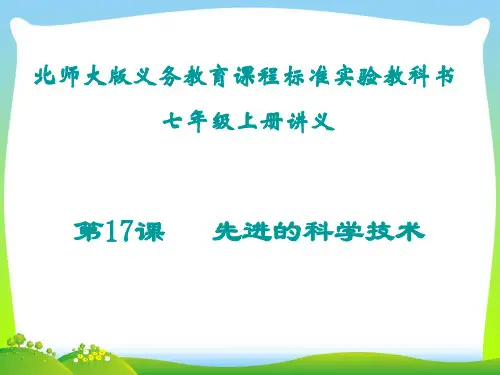 北师大版义务教育课程标准实验教科书

七年级上册讲义

第17课　先进的科学技术